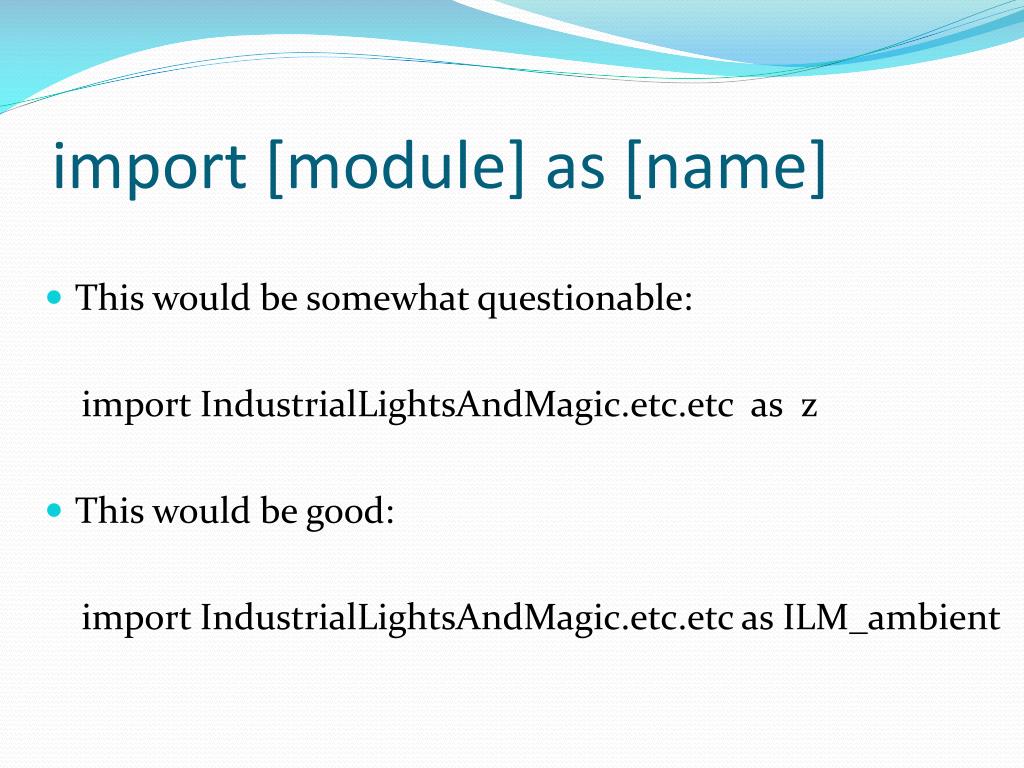 import [module] as [name]

This would be somewhat questionable:

import IndustrialLightsAndMagic.etc.etc as z

This would be good:

import IndustrialLightsAndMagic.etc.etc as ILM_ambient